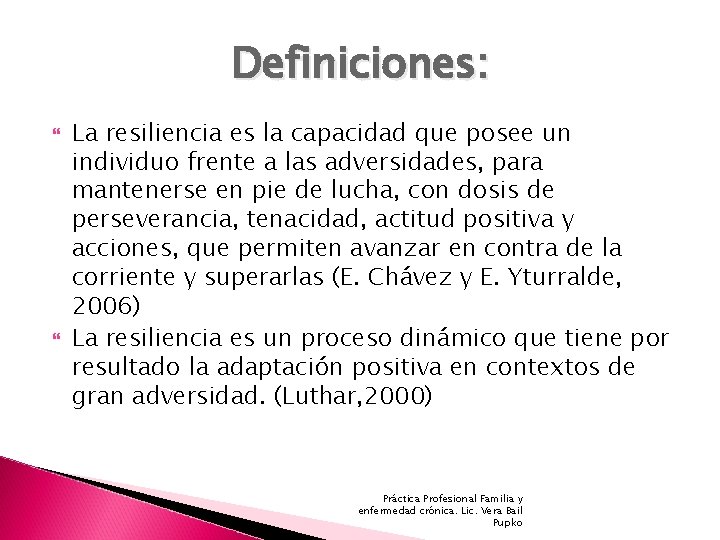 Definiciones:

La resiliencia es la capacidad que posee un individuo frente a las adversidades, para mantenerse en pie de lucha, con dosis de perseverancia, tenacidad, actitud positiva y acciones, que permiten avanzar en contra de la corriente y superarlas (E. Chávez y E. Yturralde, 2006)

La resiliencia es un proceso dinámico que tiene por resultado la adaptación positiva en contextos de gran adversidad. (Luthar,2000)

Práctica Profesional Familia y enfermedad crónica. Lic. Vera Bail Pupko